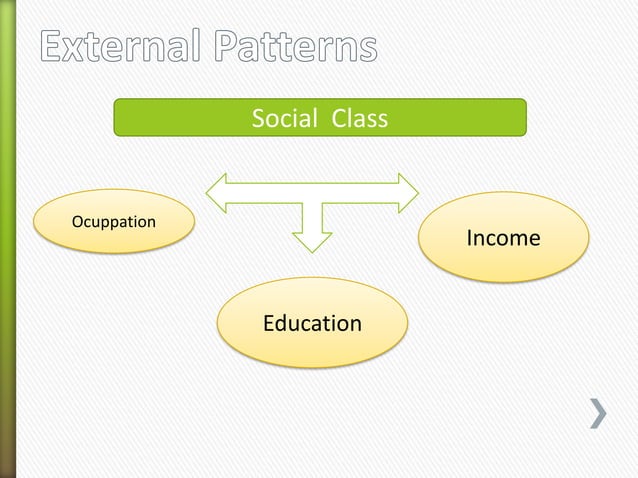 External Patterns

Social Class

Ocuppation

Income

Education